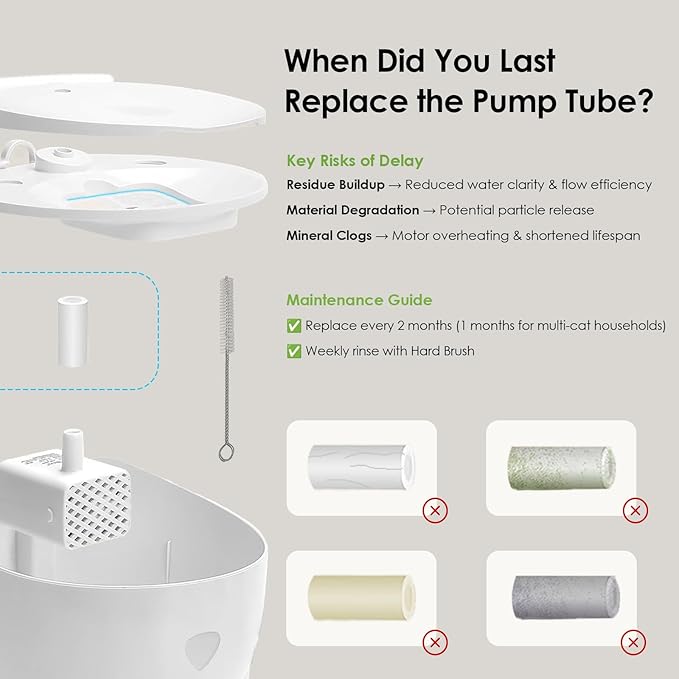 When Did You Last Replace the Pump Tube?

Key Risks of Delay

Residue Buildup → Reduced water clarity & flow efficiency

Material Degradation → Potential particle release

Mineral Clogs → Motor overheating & shortened lifespan

Maintenance Guide

✅ Replace every 2 months (1 months for multi-cat households)

✅ Weekly rinse with Hard Brush